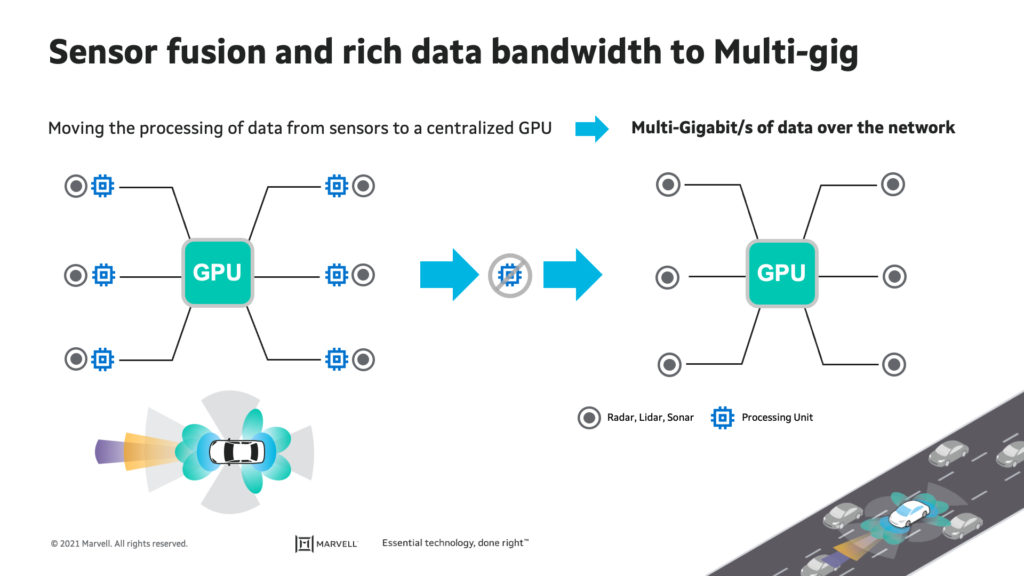 Sensor fusion and rich data bandwidth to Multi-gig

Moving the processing of data from sensors to a centralized GPU

Multi-Gigabit/s of data over the network

GPU

GPU

Radar, Lidar, Sonar

Processing Unit

© 2021 Marvell. All rights reserved.

MARVELL

Essential technology, done right™